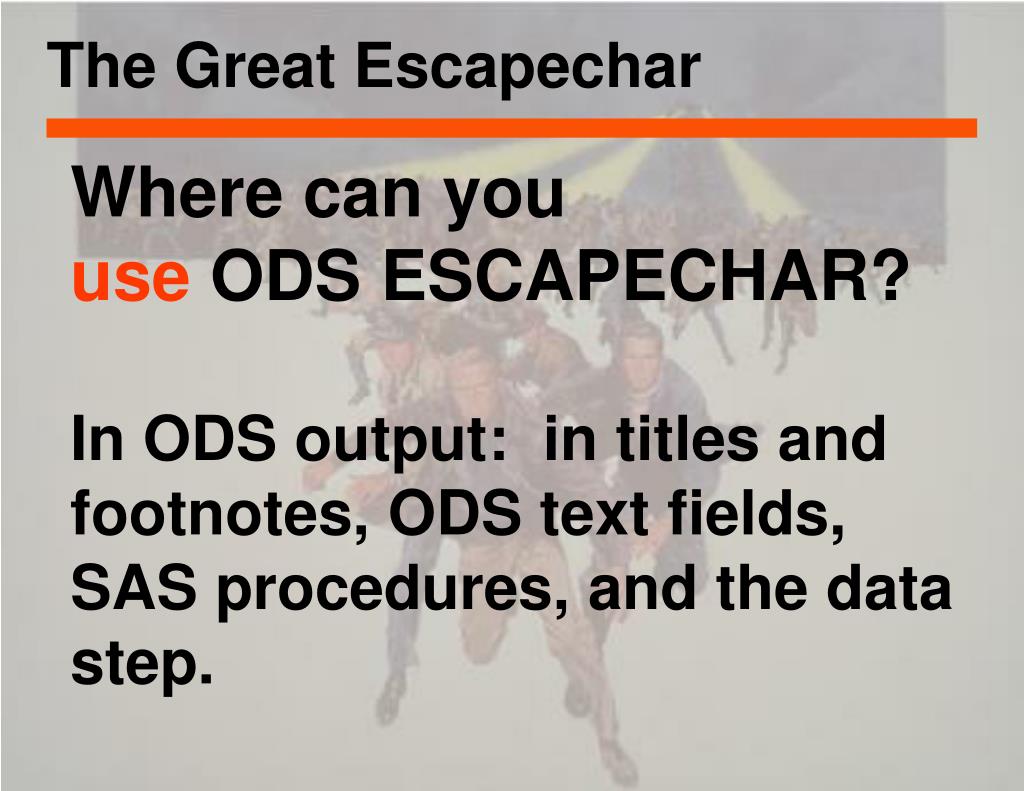 The Great Escapechar

Where can you use ODS ESCAPECHAR?

In ODS output: in titles and footnotes, ODS text fields, SAS procedures, and the data step.